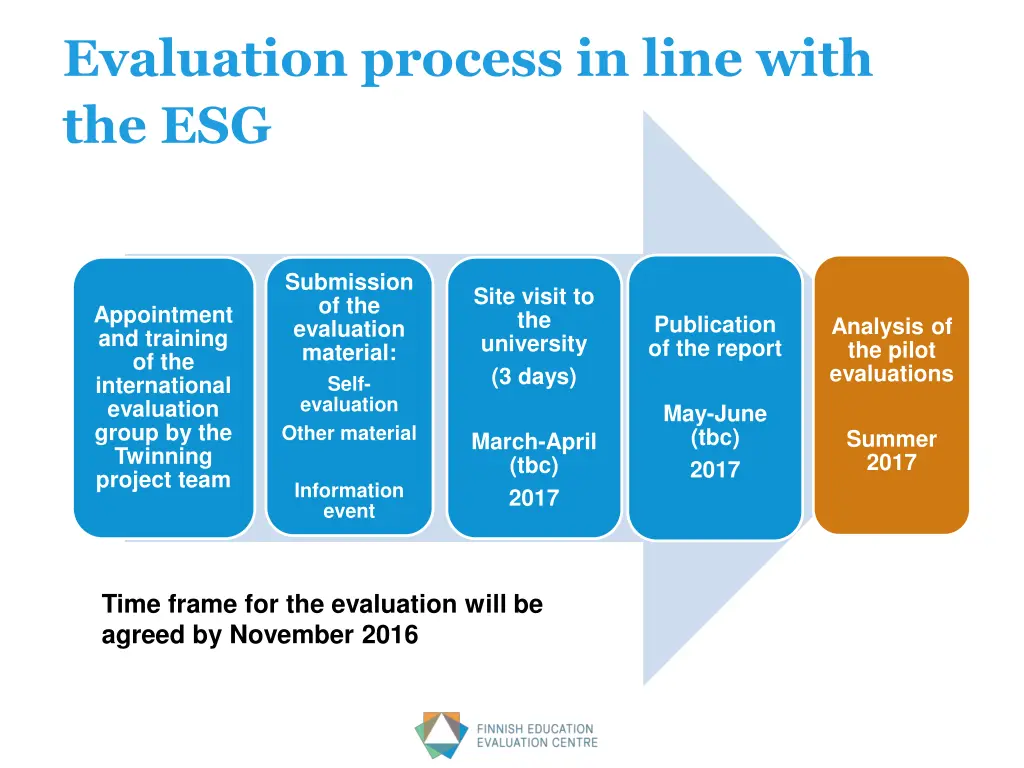 Evaluation process in line with the ESG

Appointment and training of the international evaluation group by the Twinning project team

Submission of the evaluation material:
Self-evaluation
Other material

Information event

Site visit to the university
(3 days)

March-April (tbc)
2017

Publication of the report

May-June (tbc)
2017

Analysis of the pilot evaluations

Summer 2017

Time frame for the evaluation will be agreed by November 2016

FINNISH EDUCATION EVALUATION CENTRE